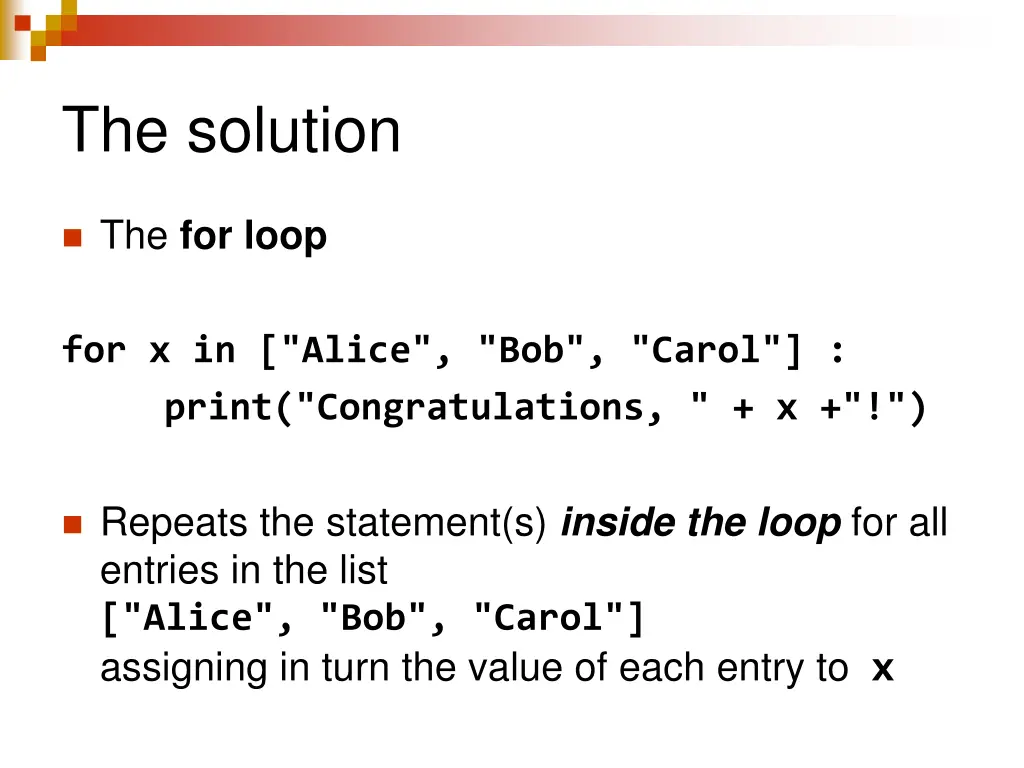 The solution

The for loop

for x in ["Alice", "Bob", "Carol"] :
    print("Congratulations, " + x +"!")

Repeats the statement(s) inside the loop for all entries in the list
["Alice", "Bob", "Carol"]
assigning in turn the value of each entry to x